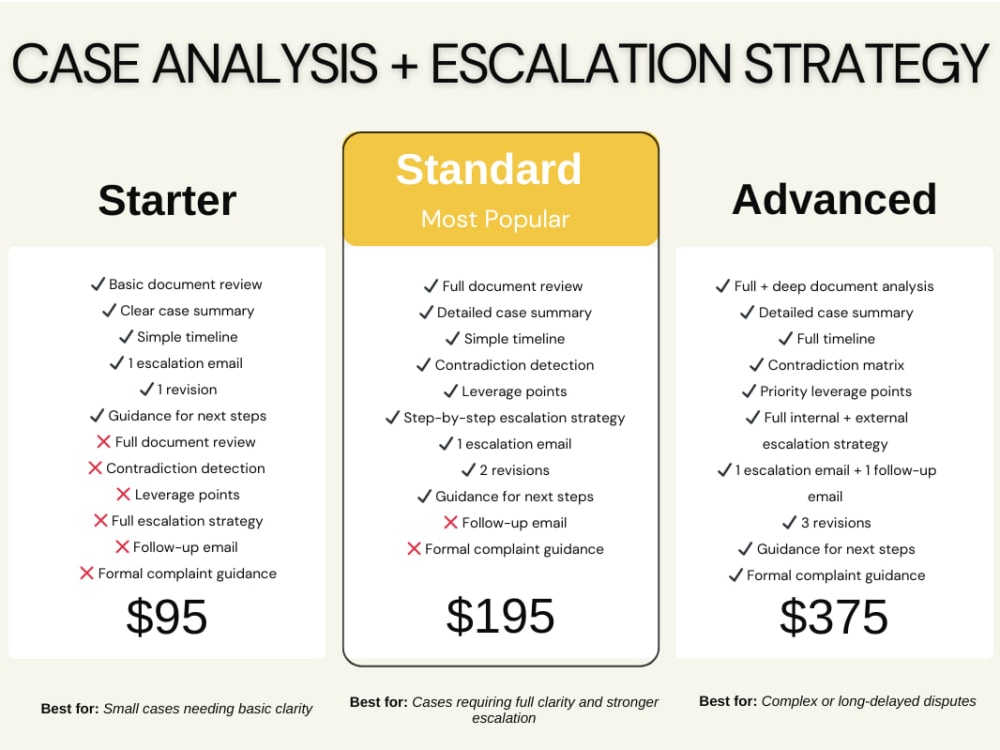 CASE ANALYSIS + ESCALATION STRATEGY

Starter

✓ Basic document review
✓ Clear case summary
✓ Simple timeline
✓ 1 escalation email
✓ 1 revision
✓ Guidance for next steps
✗ Full document review
✗ Contradiction detection
✗ Leverage points
✗ Full escalation strategy
✗ Follow-up email
✗ Formal complaint guidance

$95

Best for: Small cases needing basic clarity

Standard
Most Popular

✓ Full document review
✓ Detailed case summary
✓ Simple timeline
✓ Contradiction detection
✓ Leverage points
✓ Step-by-step escalation strategy
✓ 1 escalation email
✓ 2 revisions
✓ Guidance for next steps
✗ Follow-up email
✗ Formal complaint guidance

$195

Best for: Cases requiring full clarity and stronger escalation

Advanced

✓ Full + deep document analysis
✓ Detailed case summary
✓ Full timeline
✓ Contradiction matrix
✓ Priority leverage points
✓ Full internal + external escalation strategy
✓ 1 escalation email + 1 follow-up email
✓ 3 revisions
✓ Guidance for next steps
✓ Formal complaint guidance

$375

Best for: Complex or long-delayed disputes